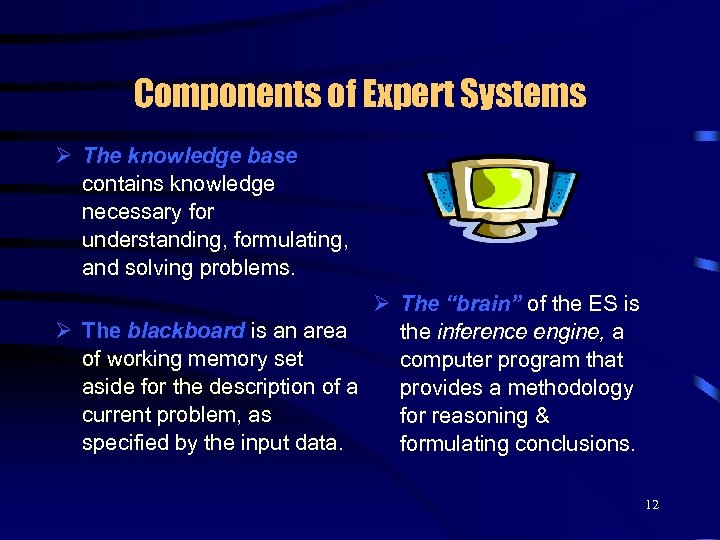 Components of Expert Systems

➢ The knowledge base contains knowledge necessary for understanding, formulating, and solving problems.

➢ The blackboard is an area of working memory set aside for the description of a current problem, as specified by the input data.

➢ The "brain" of the ES is the inference engine, a computer program that provides a methodology for reasoning & formulating conclusions.

12